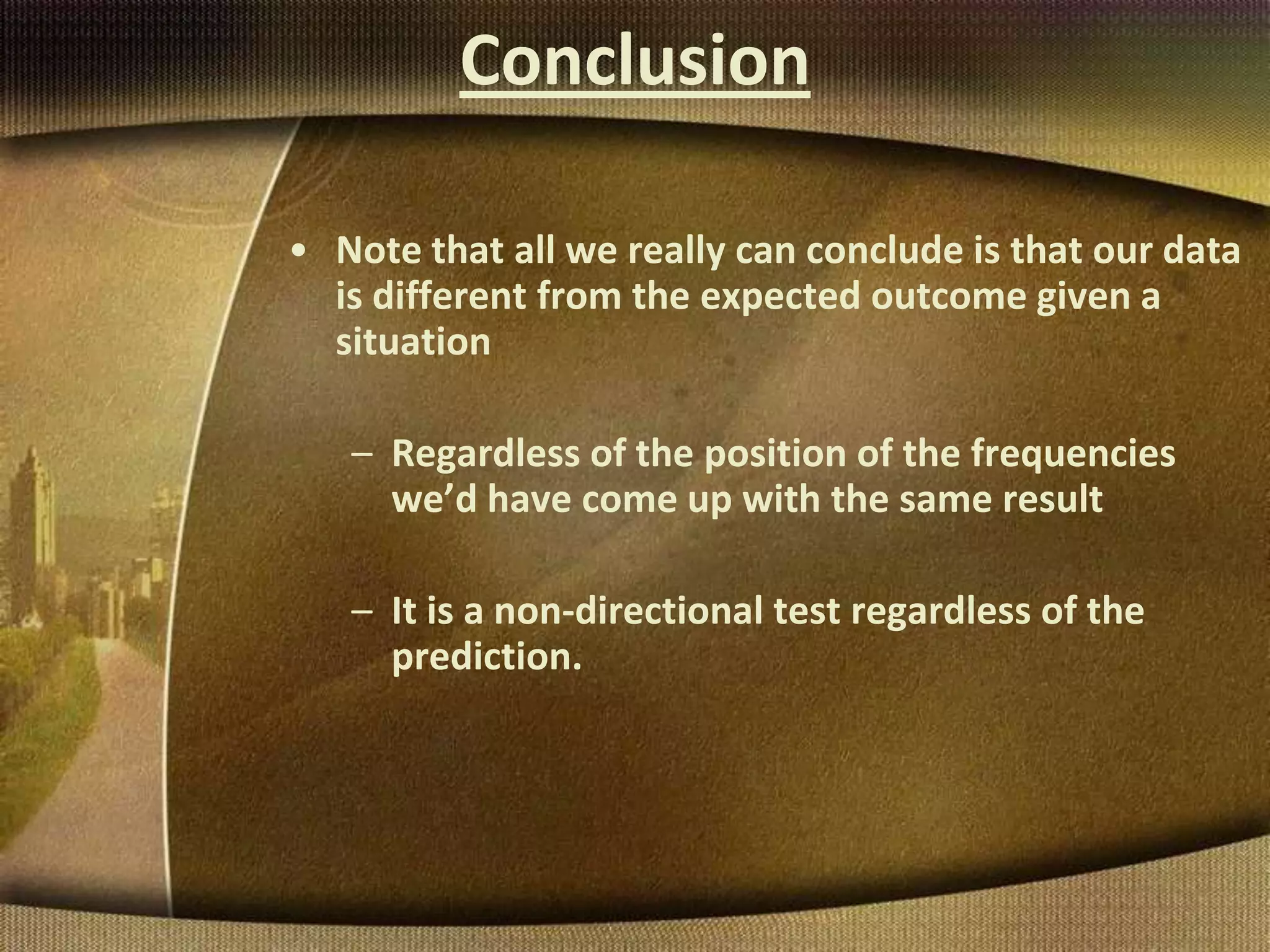 Conclusion

• Note that all we really can conclude is that our data is different from the expected outcome given a situation

– Regardless of the position of the frequencies we'd have come up with the same result

– It is a non-directional test regardless of the prediction.